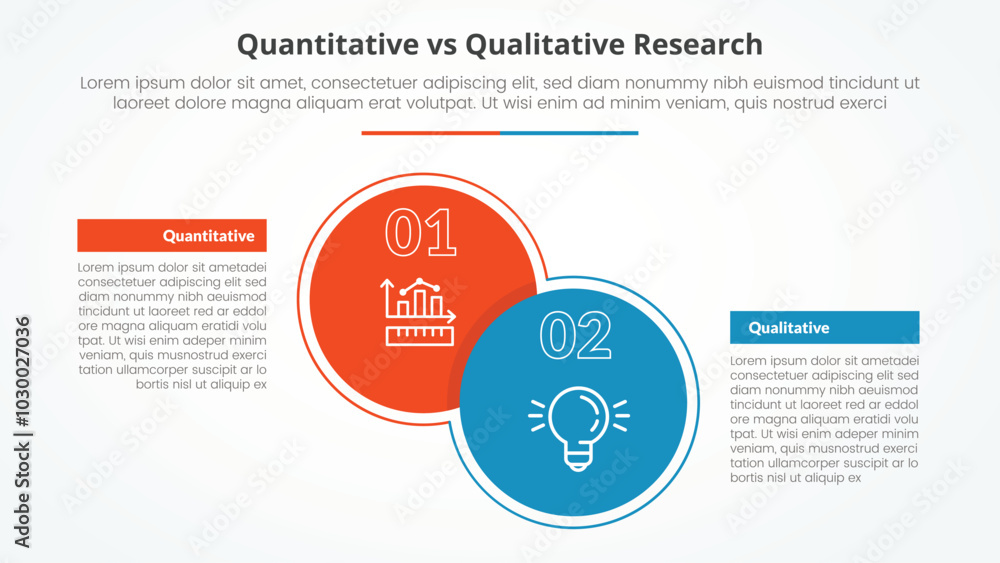 Quantitative vs Qualitative Research

Lorem ipsum dolor sit amet, consectetuer adipiscing elit, sed diam nonummy nibh euismod tincidunt ut laoreet dolore magna aliquam erat volutpat. Ut wisi enim ad minim veniam, quis nostrud exerci

Quantitative

Lorem ipsum dolor sit ametadei consectetuer adipiscing elit sed diam nonummy nibh aeuismod tincidunt ut laoreet red ar eddol ore magna aliquam eratidi volu tpat. Ut wisi enim adeper minim veniam, quis musnostrud exerci tation ullamcorper suscipit ar lo bortis nisl ut aliquip ex

01

02

Qualitative

Lorem ipsum dolor sit ametadei consectetuer adipiscing elit sed diam nonummy nibh aeuismod tincidunt ut laoreet red ar eddol ore magna aliquam eratidi volu tpat. Ut wisi enim adeper minim veniam, quis musnostrud exerci tation ullamcorper suscipit ar lo bortis nisl ut aliquip ex

Adobe Stock | #1030027036